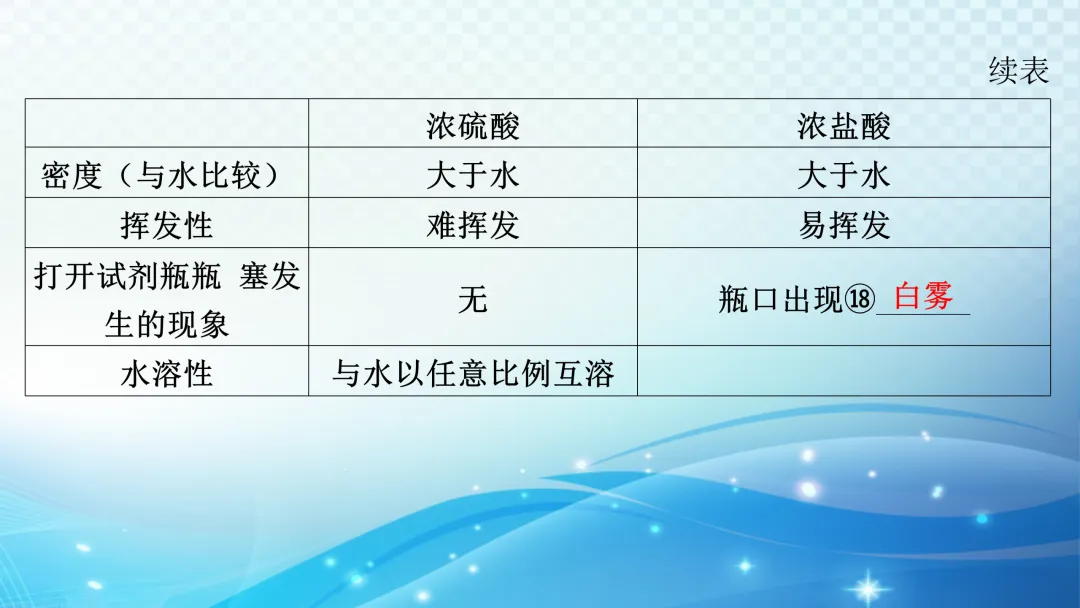 续表

|  | 浓硫酸 | 浓盐酸 |
|---|---|---|
| 密度（与水比较） | 大于水 | 大于水 |
| 挥发性 | 难挥发 | 易挥发 |
| 打开试剂瓶瓶 塞发生的现象 | 无 | 瓶口出现⑱ 白雾 |
| 水溶性 | 与水以任意比例互溶 |  |